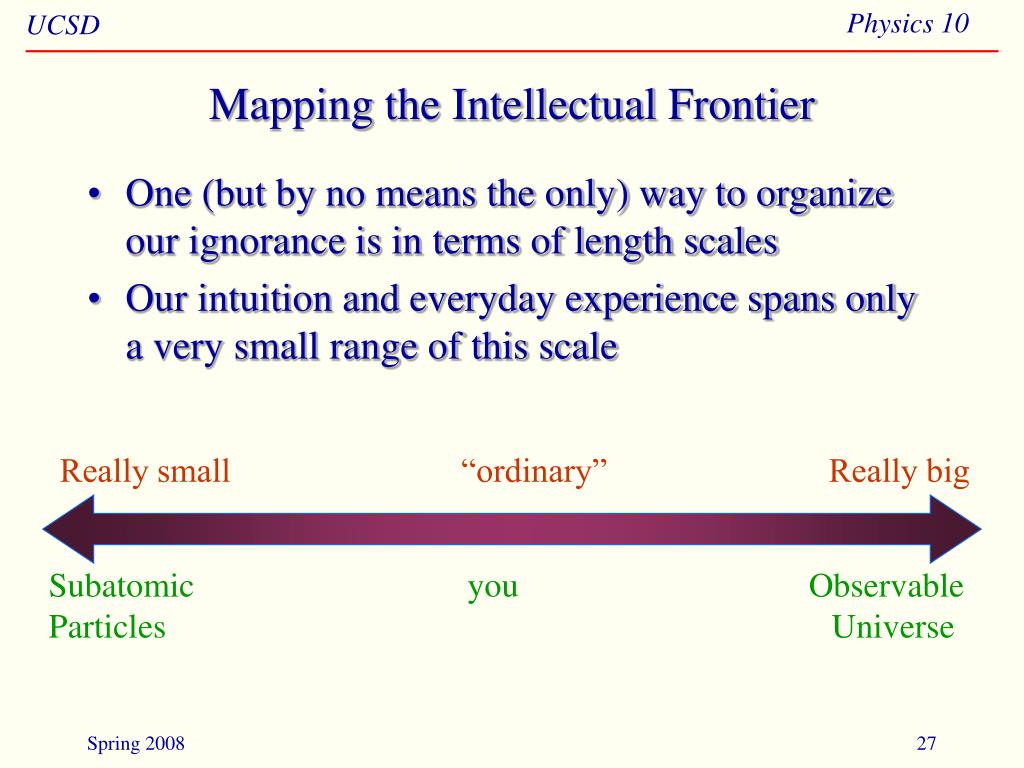 UCSD

Physics 10

Mapping the Intellectual Frontier

• One (but by no means the only) way to organize our ignorance is in terms of length scales
• Our intuition and everyday experience spans only a very small range of this scale

Really small

“ordinary”

Really big

Subatomic Particles

you

Observable Universe

Spring 2008

27